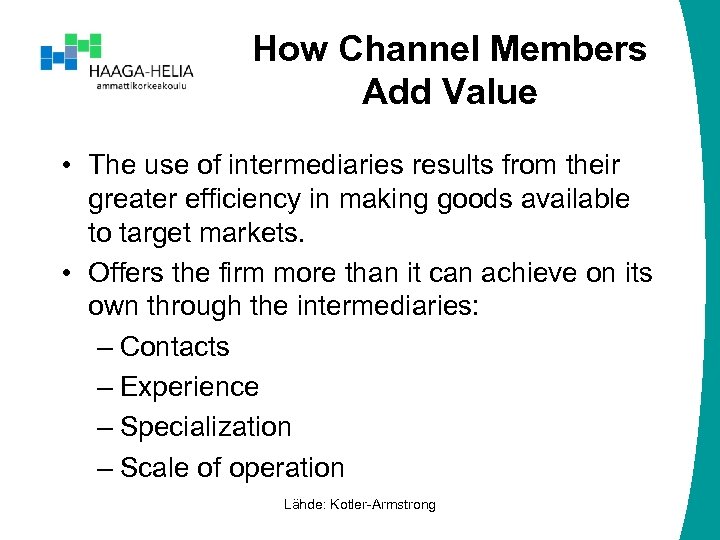 HAAGA-HELIA
ammattikorkeakoulu

How Channel Members Add Value

• The use of intermediaries results from their greater efficiency in making goods available to target markets.
• Offers the firm more than it can achieve on its own through the intermediaries:
– Contacts
– Experience
– Specialization
– Scale of operation

Lähde: Kotler-Armstrong